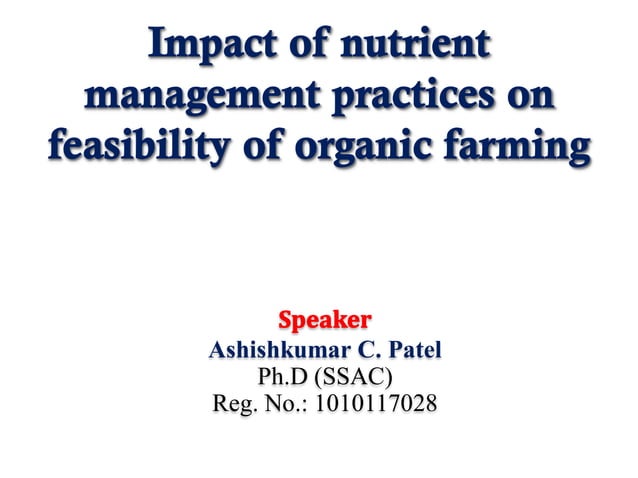 Impact of nutrient management practices on feasibility of organic farming

Speaker
Ashishkumar C. Patel
Ph.D (SSAC)
Reg. No.: 1010117028